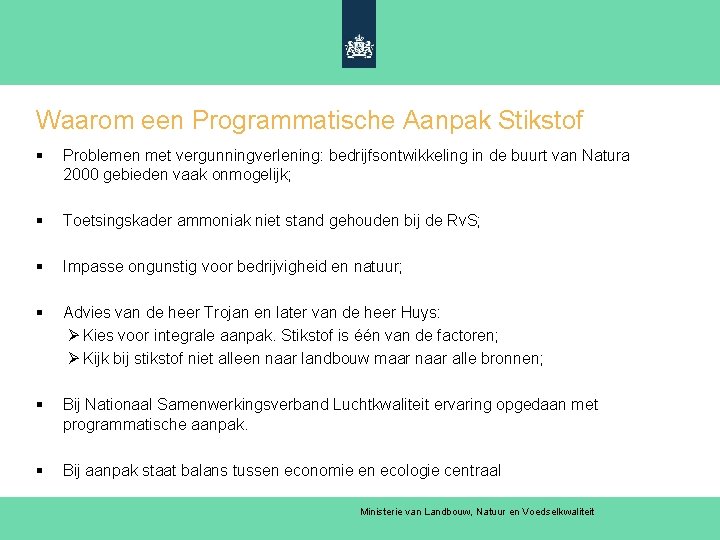 Waarom een Programmatische Aanpak Stikstof

▪ Problemen met vergunningverlening: bedrijfsontwikkeling in de buurt van Natura 2000 gebieden vaak onmogelijk;

▪ Toetsingskader ammoniak niet stand gehouden bij de RvS;

▪ Impasse ongunstig voor bedrijvigheid en natuur;

▪ Advies van de heer Trojan en later van de heer Huys:
➢ Kies voor integrale aanpak. Stikstof is één van de factoren;
➢ Kijk bij stikstof niet alleen naar landbouw maar naar alle bronnen;

▪ Bij Nationaal Samenwerkingsverband Luchtkwaliteit ervaring opgedaan met programmatische aanpak.

▪ Bij aanpak staat balans tussen economie en ecologie centraal

Ministerie van Landbouw, Natuur en Voedselkwaliteit